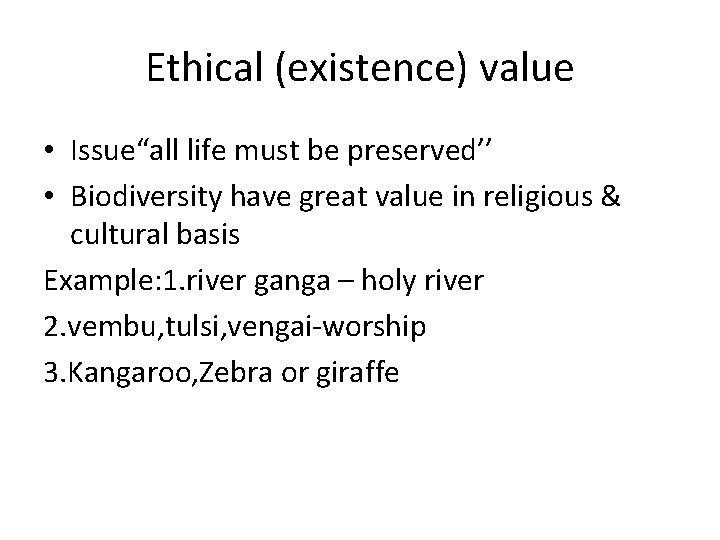 Ethical (existence) value

• Issue“all life must be preserved’’
• Biodiversity have great value in religious & cultural basis

Example:1.river ganga – holy river

2.vembu,tulsi,vengai-worship

3.Kangaroo,Zebra or giraffe